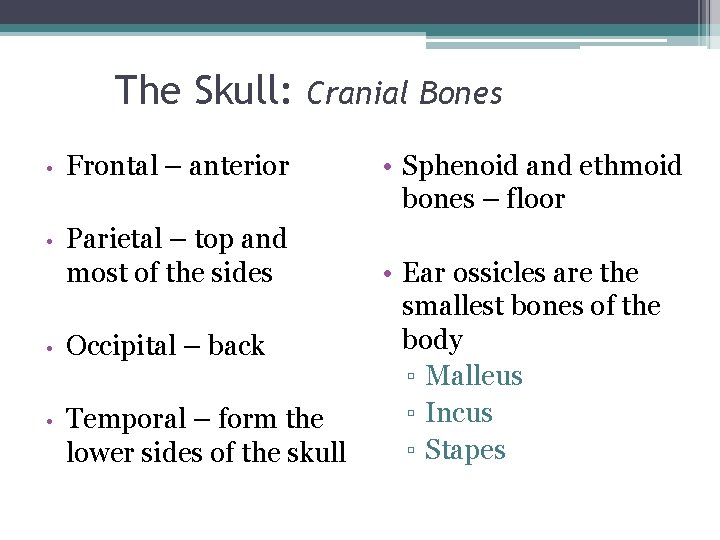 The Skull: Cranial Bones

• Frontal – anterior

• Parietal – top and most of the sides

• Occipital – back

• Temporal – form the lower sides of the skull

• Sphenoid and ethmoid bones – floor

• Ear ossicles are the smallest bones of the body
▫ Malleus
▫ Incus
▫ Stapes